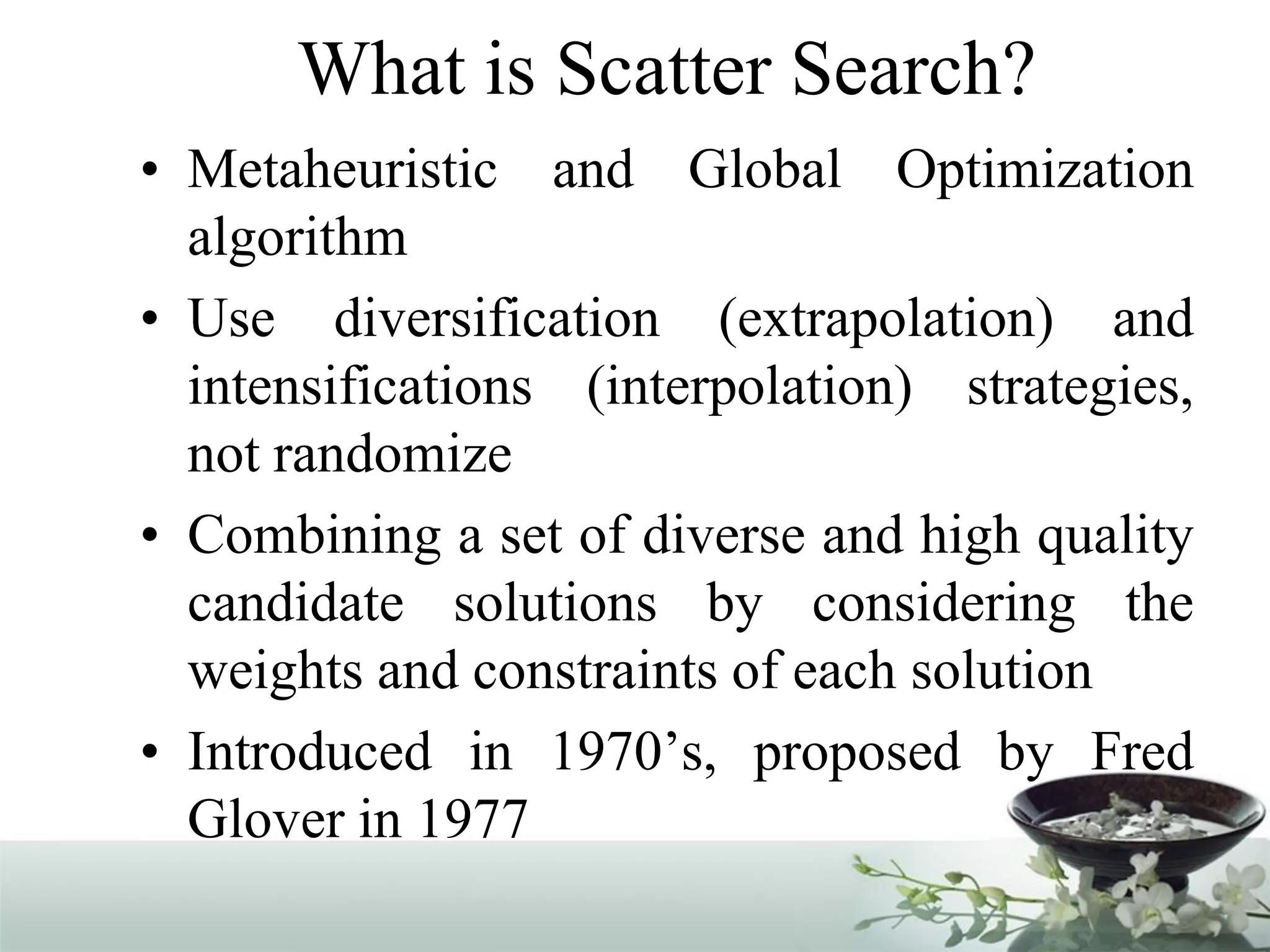 What is Scatter Search?

• Metaheuristic and Global Optimization algorithm

• Use diversification (extrapolation) and intensifications (interpolation) strategies, not randomize

• Combining a set of diverse and high quality candidate solutions by considering the weights and constraints of each solution

• Introduced in 1970’s, proposed by Fred Glover in 1977